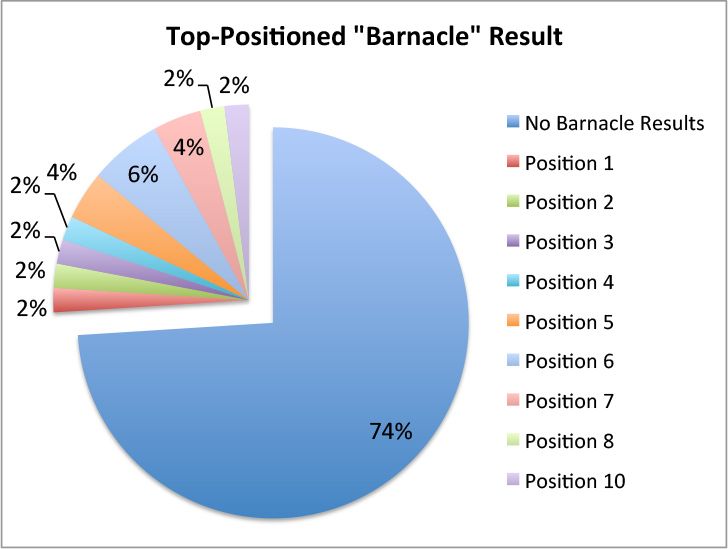 Top-Positioned "Barnacle" Result

2%
2%
4%
6%
4%
2%
2%
2%
2%
74%

No Barnacle Results
Position 1
Position 2
Position 3
Position 4
Position 5
Position 6
Position 7
Position 8
Position 10